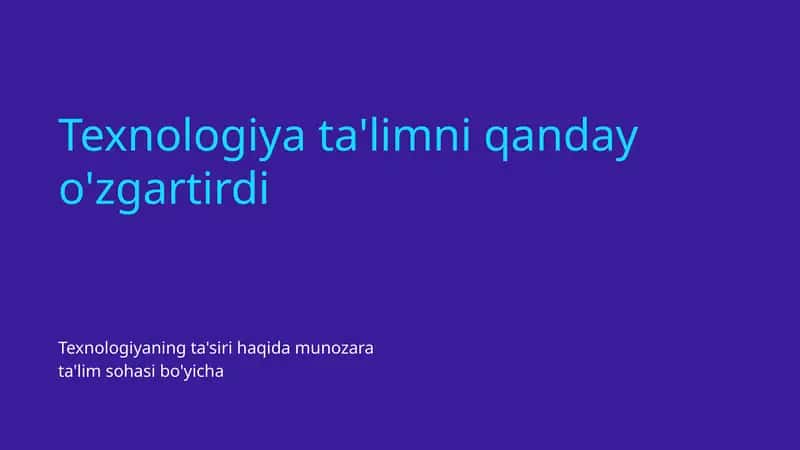 Texnologiya ta'limni qanday o'zgartirdi

Texnologiyaning ta'siri haqida munozara ta'lim sohasi bo'yicha